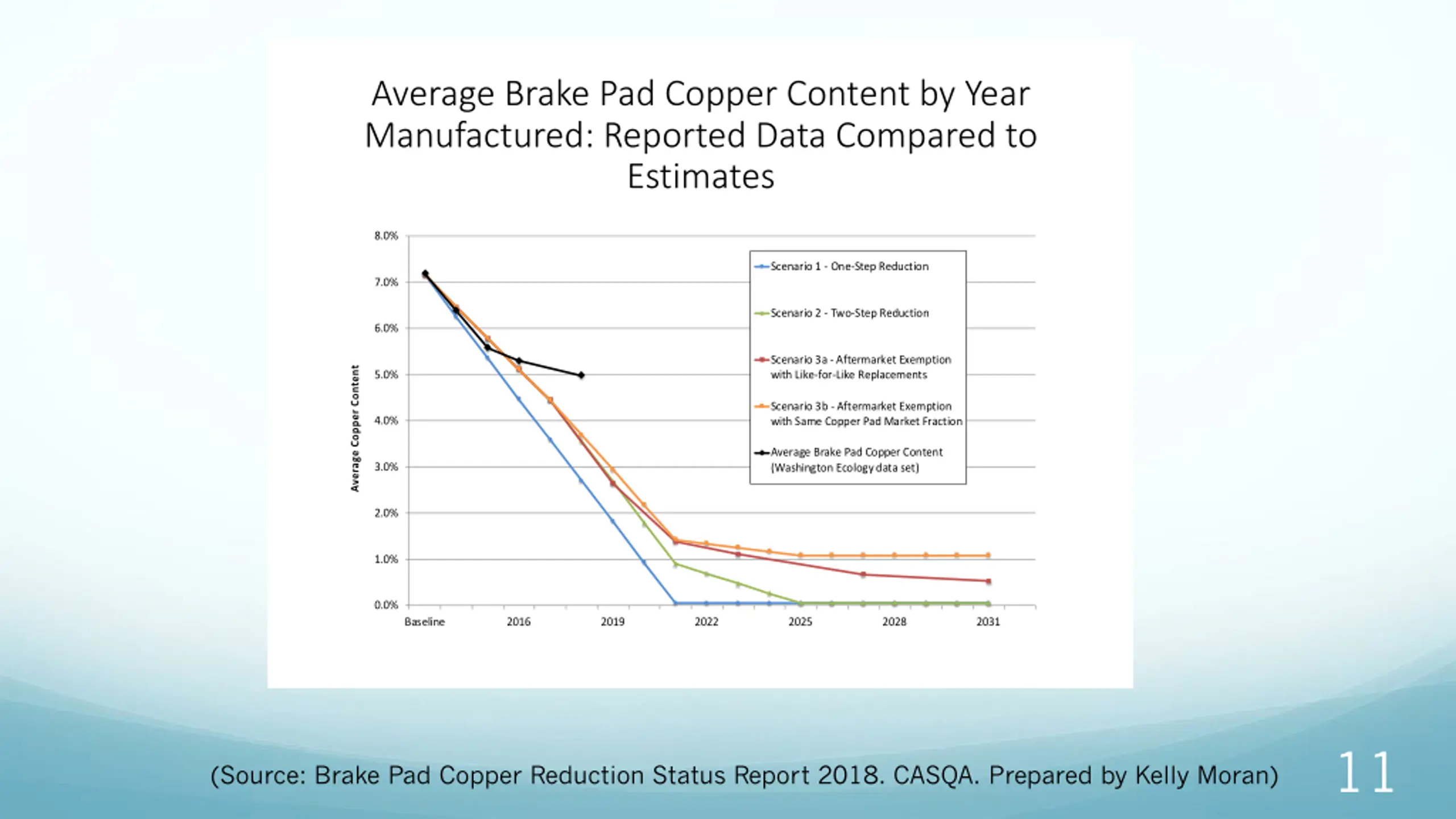 Average Brake Pad Copper Content by Year Manufactured: Reported Data Compared to Estimates

Average Copper Content

8.0%
7.0%
6.0%
5.0%
4.0%
3.0%
2.0%
1.0%
0.0%

Baseline 2016 2019 2022 2025 2028 2031

Scenario 1 - One-Step Reduction
Scenario 2 - Two-Step Reduction
Scenario 3a - Aftermarket Exemption with Like-for-Like Replacements
Scenario 3b - Aftermarket Exemption with Same Copper Pad Market Fraction
Average Brake Pad Copper Content (Washington Ecology data set)

(Source: Brake Pad Copper Reduction Status Report 2018. CASQA. Prepared by Kelly Moran)

11